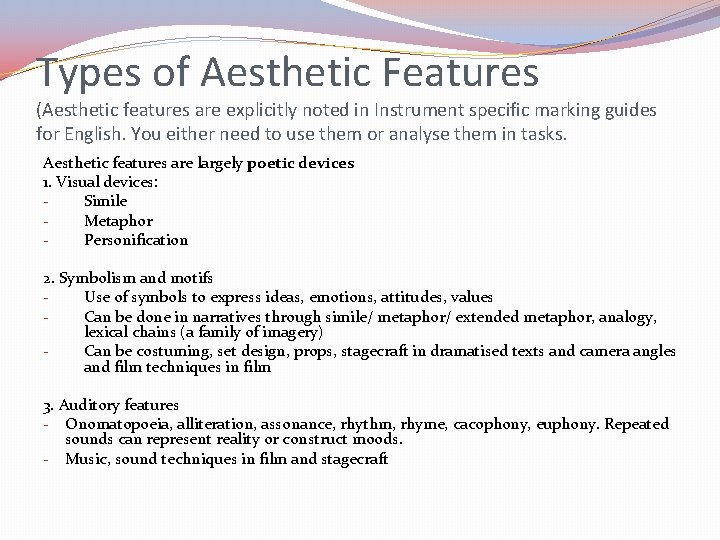 Types of Aesthetic Features
(Aesthetic features are explicitly noted in Instrument specific marking guides for English. You either need to use them or analyse them in tasks.

Aesthetic features are largely poetic devices
1. Visual devices:
- Simile
- Metaphor
- Personification

2. Symbolism and motifs
- Use of symbols to express ideas, emotions, attitudes, values
- Can be done in narratives through simile/ metaphor/ extended metaphor, analogy, lexical chains (a family of imagery)
- Can be costuming, set design, props, stagecraft in dramatised texts and camera angles and film techniques in film

3. Auditory features
- Onomatopoeia, alliteration, assonance, rhythm, rhyme, cacophony, euphony. Repeated sounds can represent reality or construct moods.
- Music, sound techniques in film and stagecraft